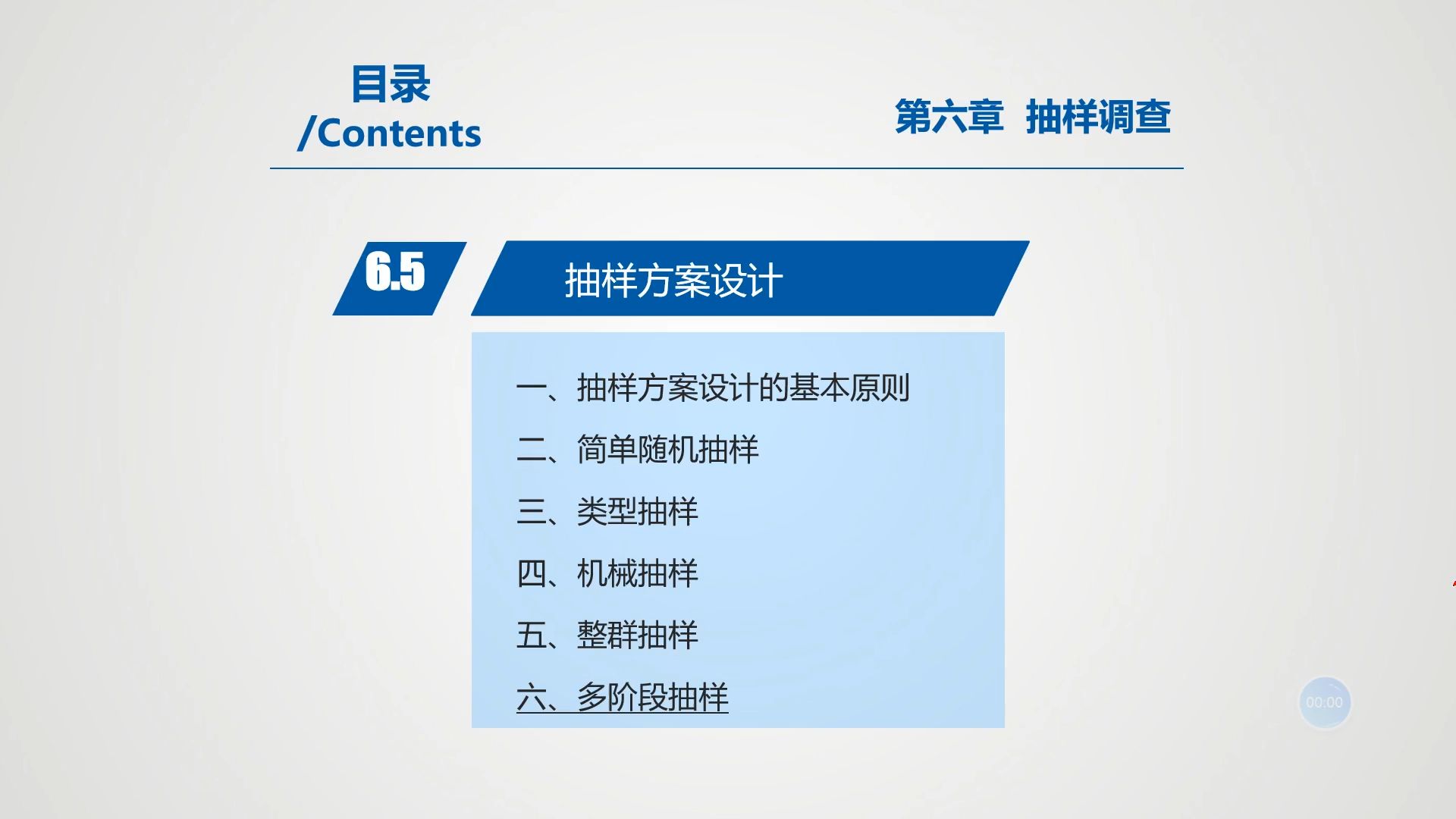 目录
/Contents

第六章 抽样调查

6.5

抽样方案设计

一、抽样方案设计的基本原则

二、简单随机抽样

三、类型抽样

四、机械抽样

五、整群抽样

六、多阶段抽样

00:00